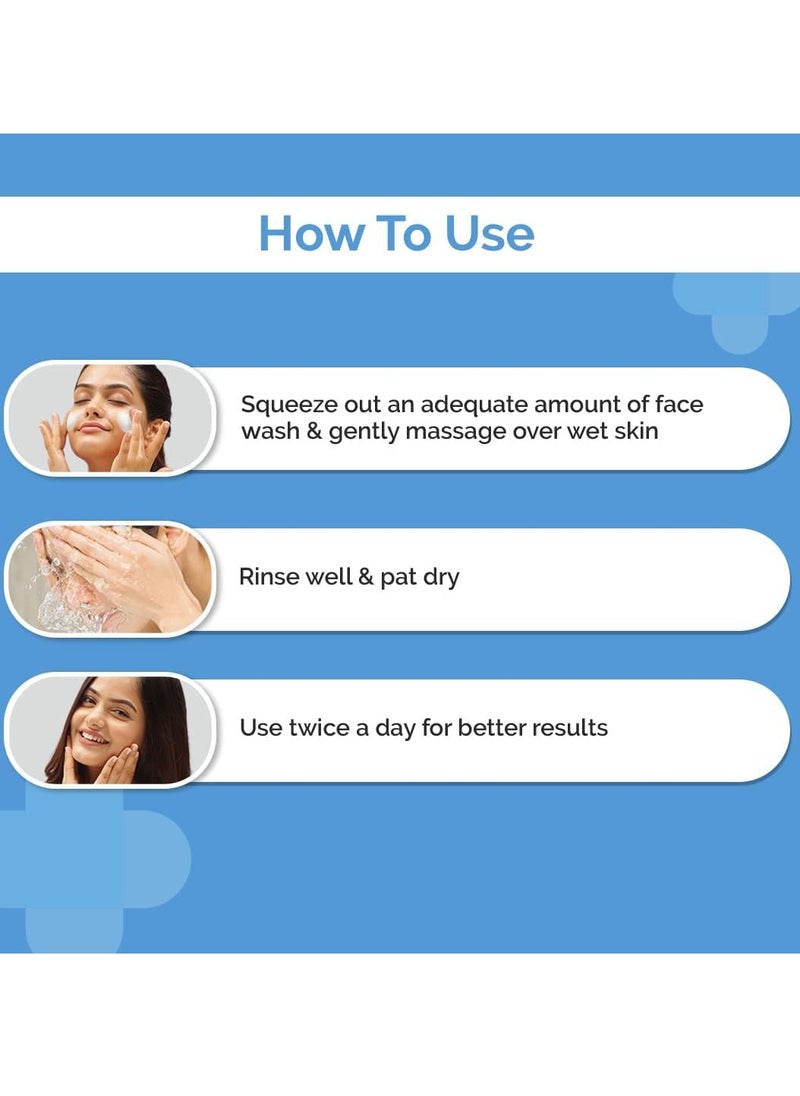 How To Use

Squeeze out an adequate amount of face wash & gently massage over wet skin

Rinse well & pat dry

Use twice a day for better results